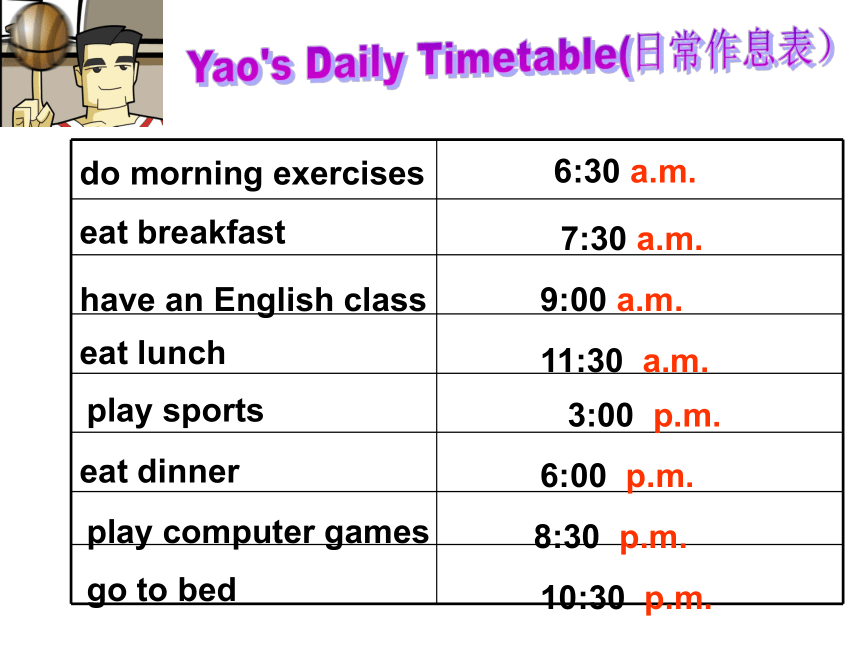 Yao's Daily Timetable(日常作息表)

| | |
|---|---|
| do morning exercises | 6:30 a.m. |
| eat breakfast | 7:30 a.m. |
| have an English class | 9:00 a.m. |
| eat lunch | 11:30 a.m. |
| play sports | 3:00 p.m. |
| eat dinner | 6:00 p.m. |
| play computer games | 8:30 p.m. |
| go to bed | 10:30 p.m. |